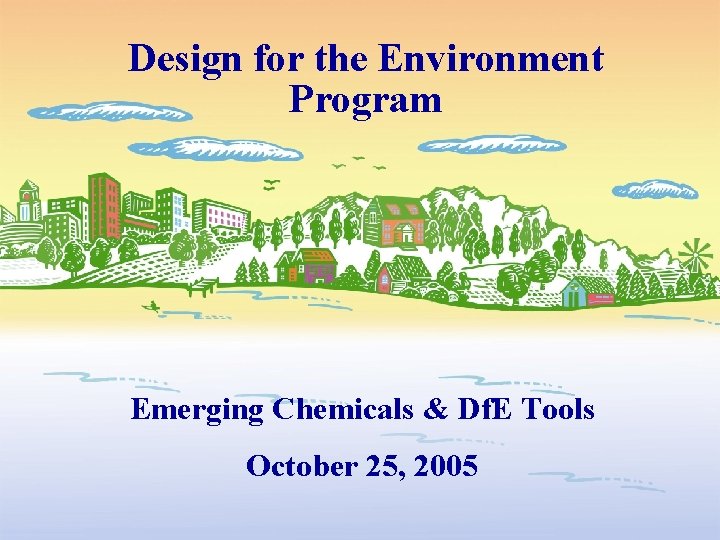 Design for the Environment Program

Emerging Chemicals & DfE Tools

October 25, 2005